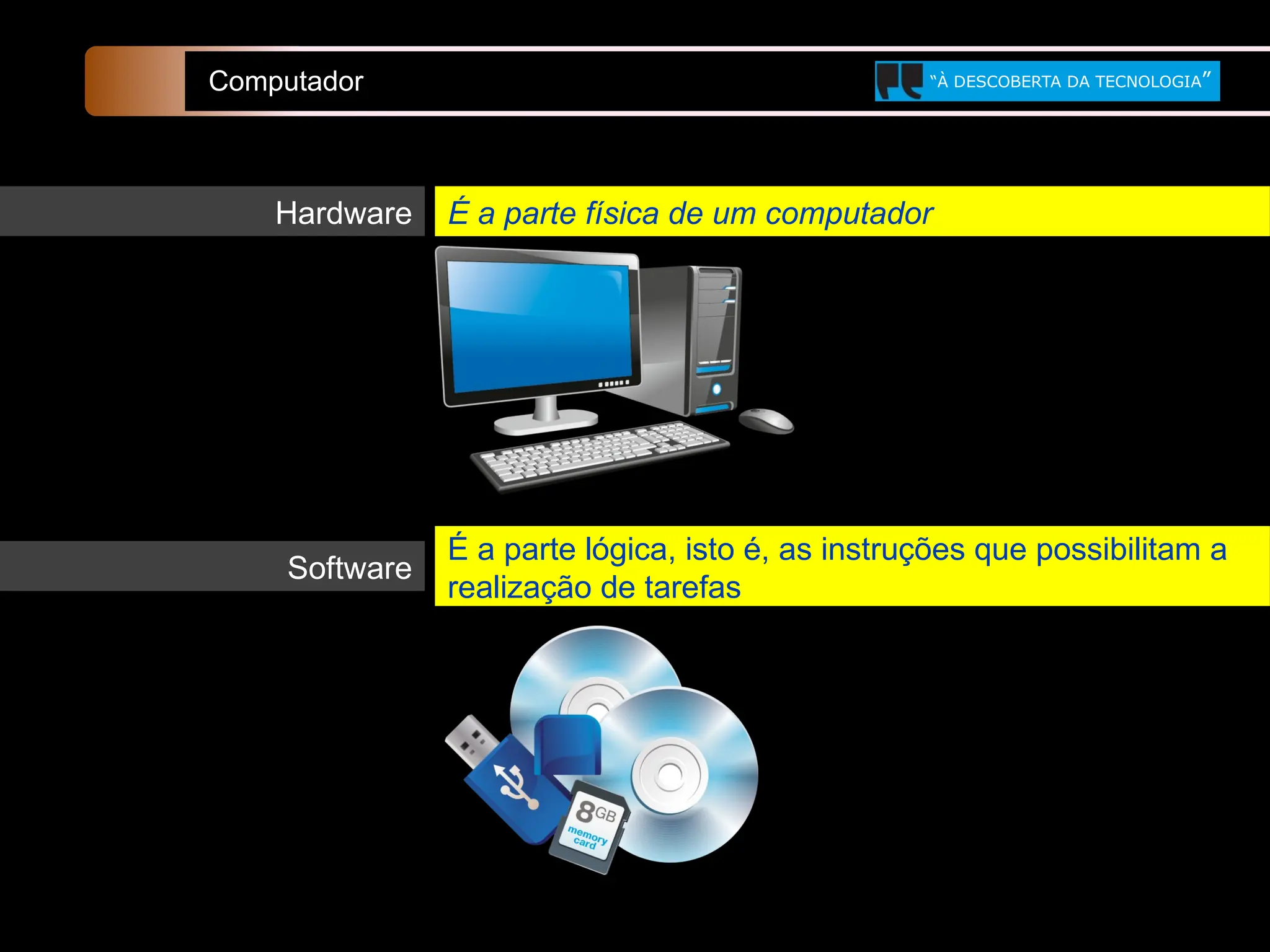 Computador

“À DESCOBERTA DA TECNOLOGIA”

Hardware

É a parte física de um computador

Software

É a parte lógica, isto é, as instruções que possibilitam a realização de tarefas

8GB
memory card